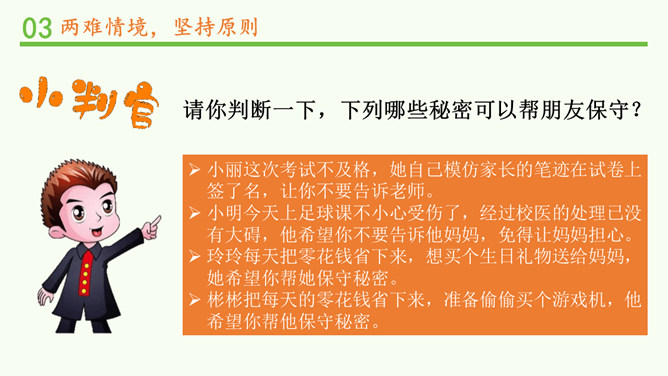 03 两难情境，坚持原则

小判官

请你判断一下，下列哪些秘密可以帮朋友保守？

➢ 小丽这次考试不及格，她自己模仿家长的笔迹在试卷上签了名，让你不要告诉老师。
➢ 小明今天上足球课不小心受伤了，经过校医的处理已没有大碍，他希望你不要告诉他妈妈，免得让妈妈担心。
➢ 玲玲每天把零花钱省下来，想买个生日礼物送给妈妈，她希望你帮她保守秘密。
➢ 彬彬把每天的零花钱省下来，准备偷偷买个游戏机，他希望你帮他保守秘密。